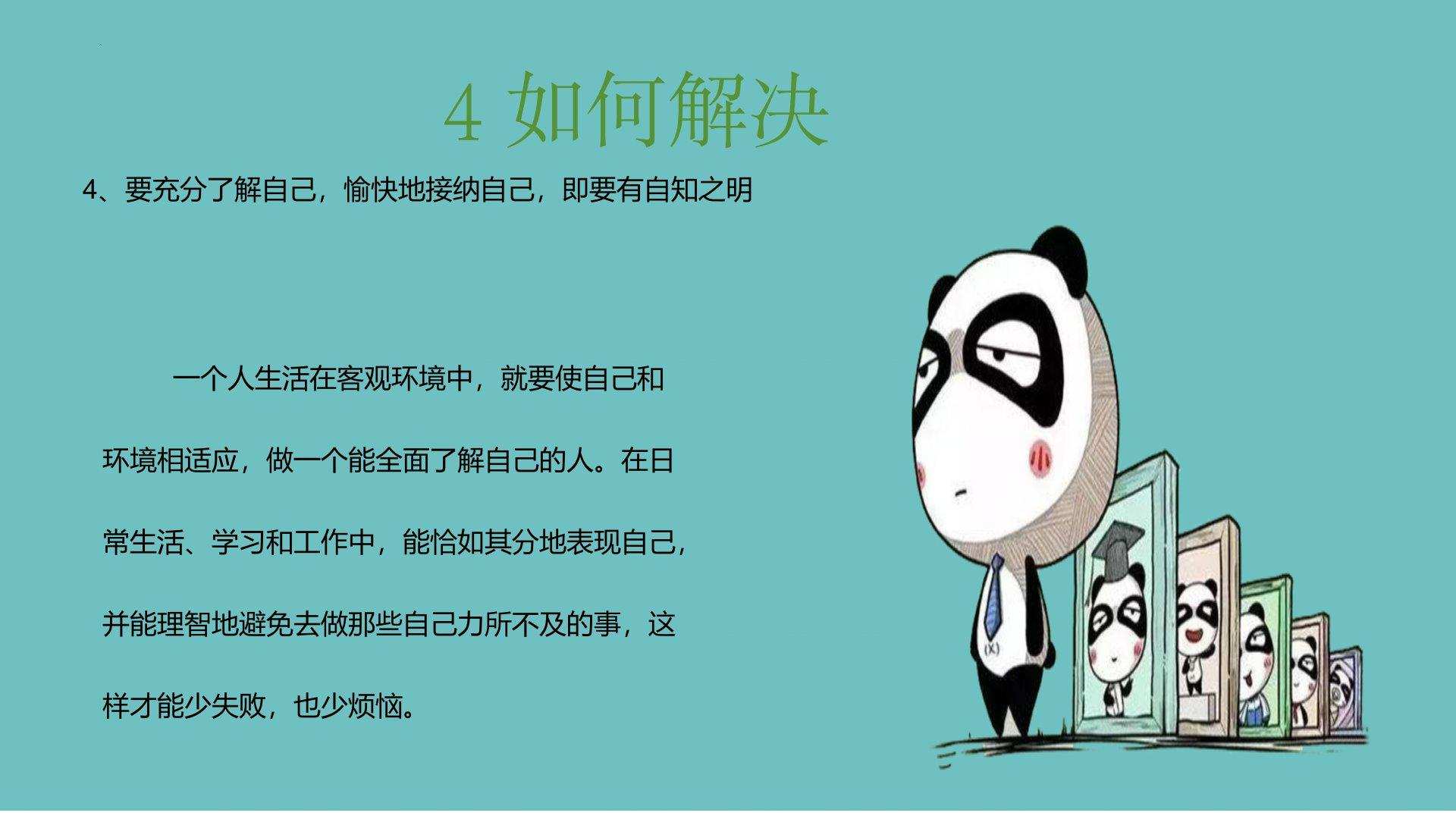 4 如何解决

4、要充分了解自己，愉快地接纳自己，即要有自知之明

一个人生活在客观环境中，就要使自己和环境相适应，做一个能全面了解自己的人。在日常生活、学习和工作中，能恰如其分地表现自己，并能理智地避免去做那些自己力所不及的事，这样才能少失败，也少烦恼。

(X)